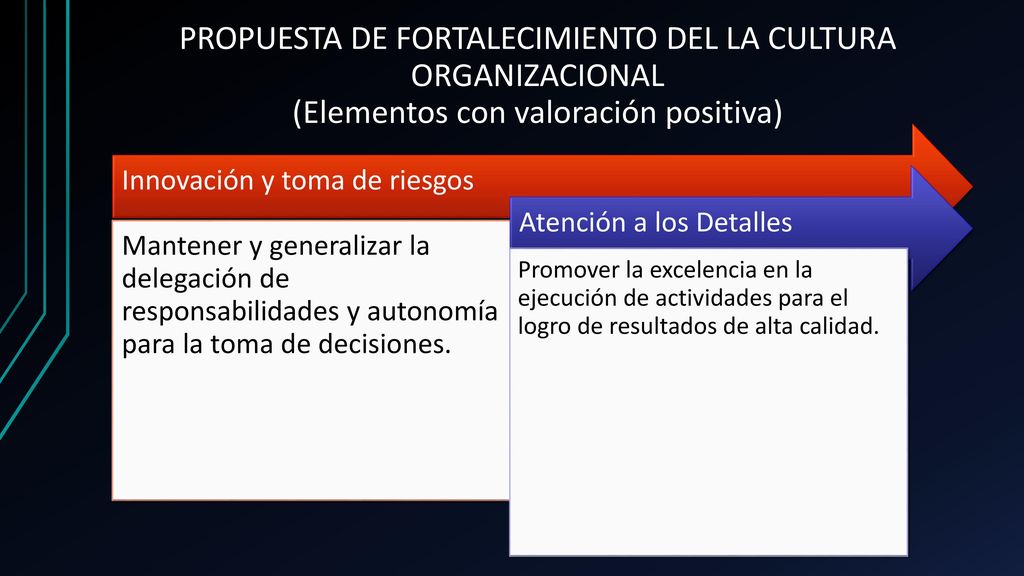 PROPUESTA DE FORTALECIMIENTO DEL LA CULTURA ORGANIZACIONAL
(Elementos con valoración positiva)

Innovación y toma de riesgos

Mantener y generalizar la delegación de responsabilidades y autonomía para la toma de decisiones.

Atención a los Detalles

Promover la excelencia en la ejecución de actividades para el logro de resultados de alta calidad.